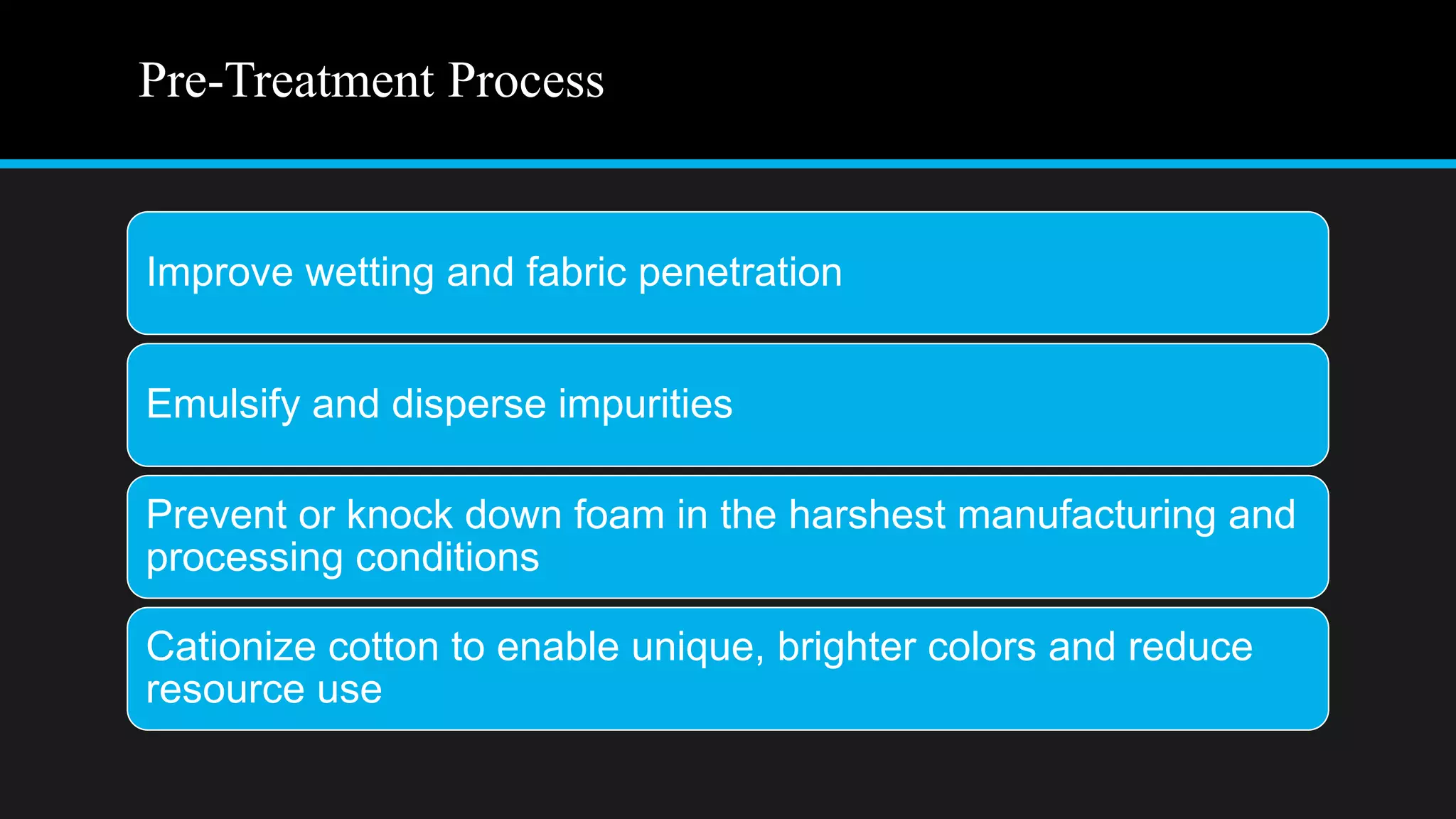 Pre-Treatment Process

Improve wetting and fabric penetration

Emulsify and disperse impurities

Prevent or knock down foam in the harshest manufacturing and processing conditions

Cationize cotton to enable unique, brighter colors and reduce resource use